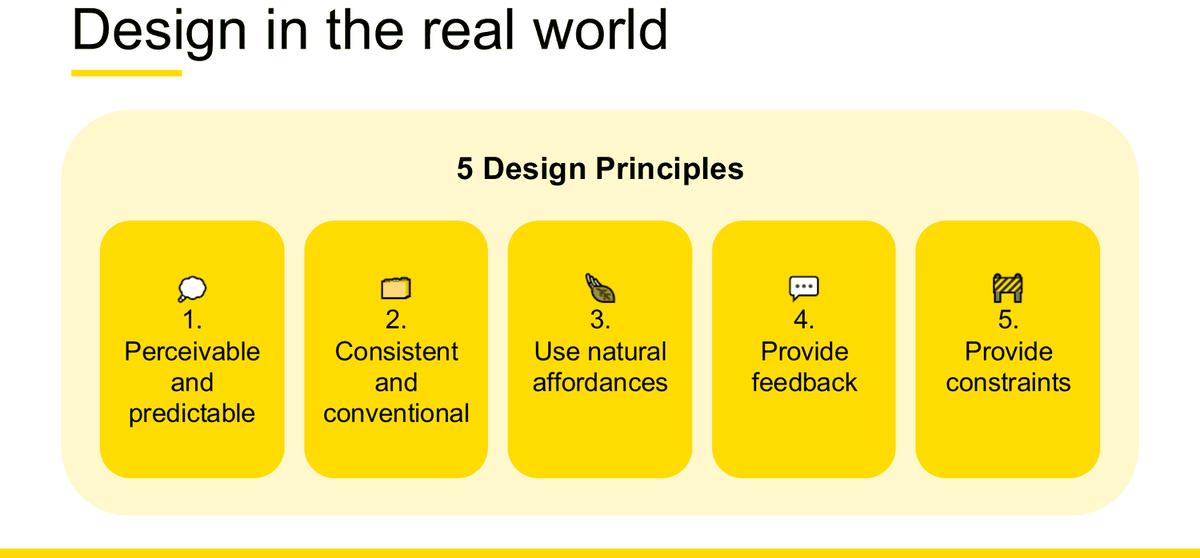 Design in the real world

5 Design Principles

1.
Perceivable and predictable

2.
Consistent and conventional

3.
Use natural affordances

4.
Provide feedback

5.
Provide constraints